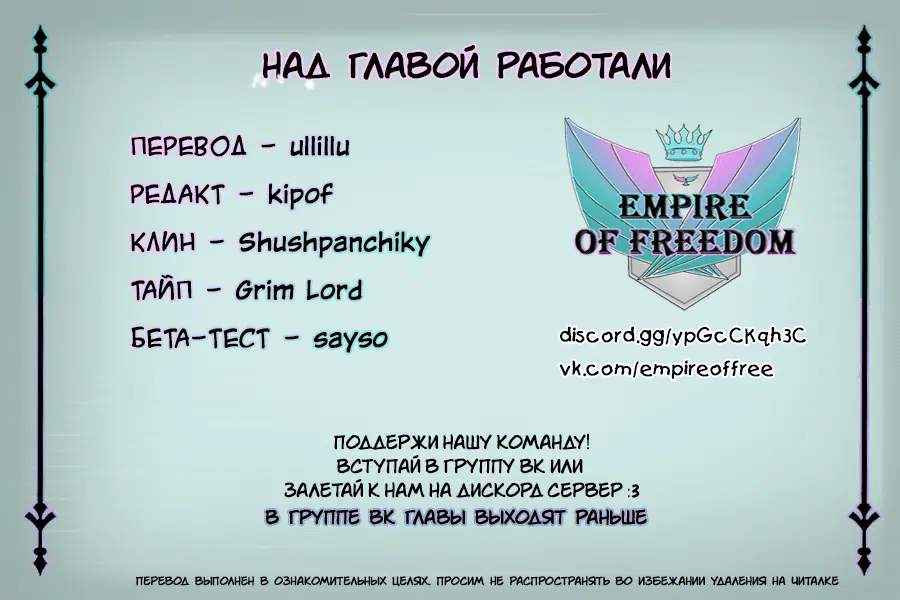 НАД ГЛАВОЙ РАБОТАЛИ

ПЕРЕВОД - ullillu
РЕДАКТ - kipof
КЛИН - Shushpanchiky
ТАЙП - Grim Lord
БЕТА-ТЕСТ - sayso

EMPIRE OF FREEDOM

discord.gg/ypGcCKqh3C
vk.com/empireoffree

ПОДДЕРЖИ НАШУ КОМАНДУ!
ВСТУПАЙ В ГРУППУ ВК ИЛИ
ЗАЛЕТАЙ К НАМ НА ДИСКОРД СЕРВЕР :3
В ГРУППЕ ВК ГЛАВЫ ВЫХОДЯТ РАНЬШЕ

ПЕРЕВОД ВЫПОЛНЕН В ОЗНАКОМИТЕЛЬНЫХ ЦЕЛЯХ. ПРОСИМ НЕ РАСПРОСТРАНЯТЬ ВО ИЗБЕЖАНИИ УДАЛЕНИЯ НА ЧИТАЛКЕ